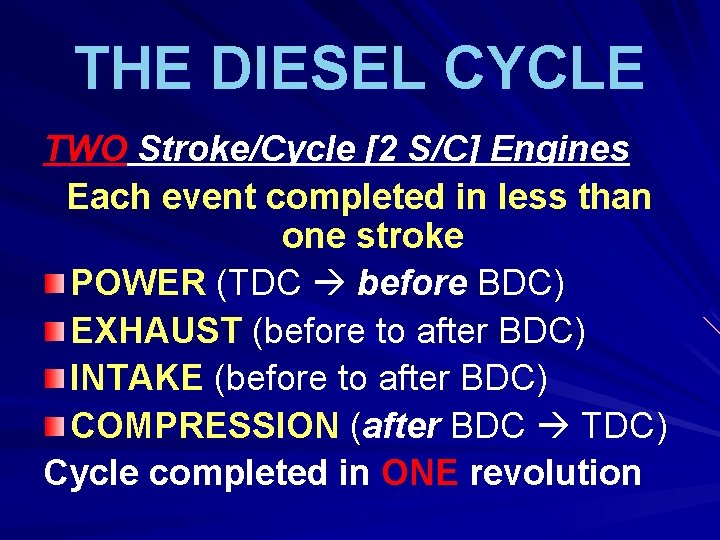 THE DIESEL CYCLE

TWO Stroke/Cycle [2 S/C] Engines

Each event completed in less than one stroke

POWER (TDC → before BDC)

EXHAUST (before to after BDC)

INTAKE (before to after BDC)

COMPRESSION (after BDC → TDC)

Cycle completed in ONE revolution